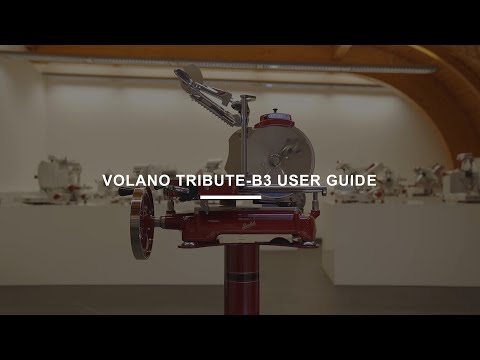 VOLANO TRIBUTE-B3 USER GUIDE